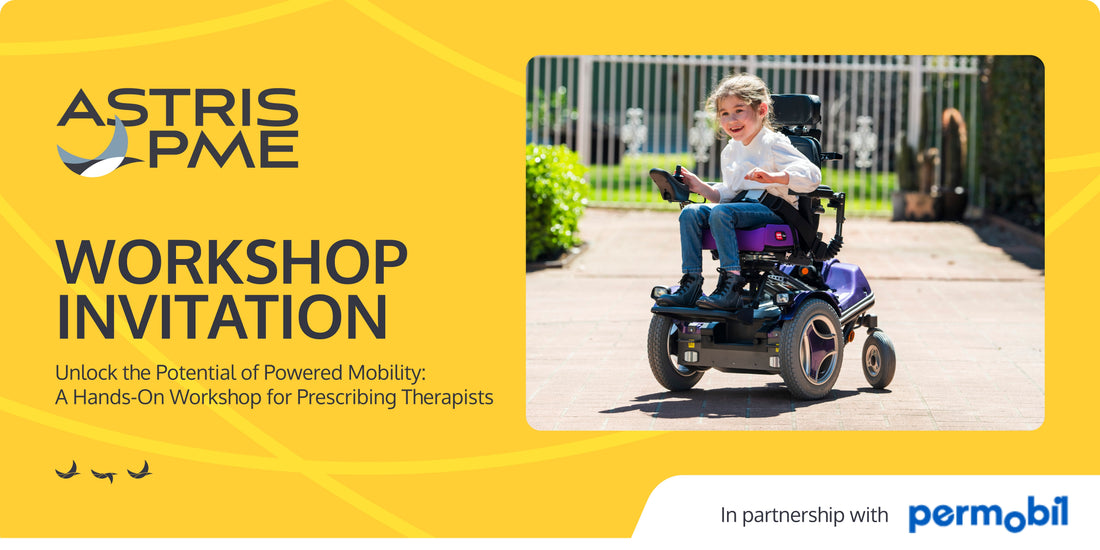 ASTRIS PME

WORKSHOP INVITATION

Unlock the Potential of Powered Mobility: A Hands-On Workshop for Prescribing Therapists

In partnership with permobil